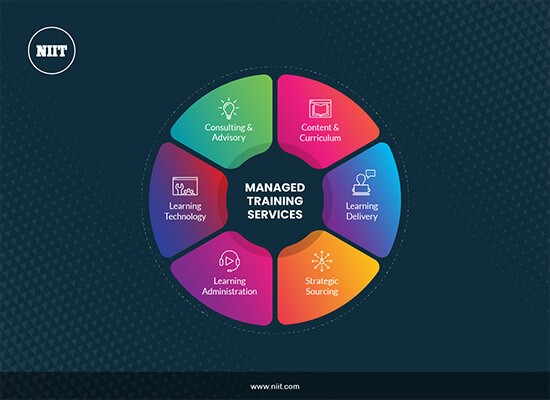 NIIT

MANAGED TRAINING SERVICES

Consulting & Advisory

Content & Curriculum

Learning Delivery

Strategic Sourcing

Learning Administration

Learning Technology

www.niit.com